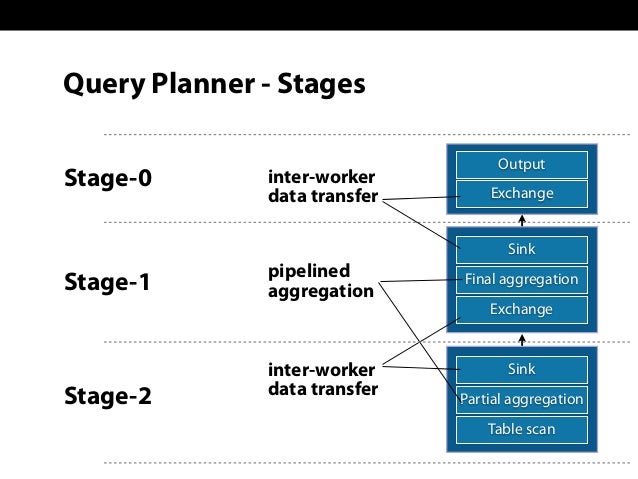 Query Planner - Stages

Stage-0

inter-worker data transfer

Output
Exchange

Stage-1

pipelined aggregation

Sink
Final aggregation
Exchange

Stage-2

inter-worker data transfer

Sink
Partial aggregation
Table scan